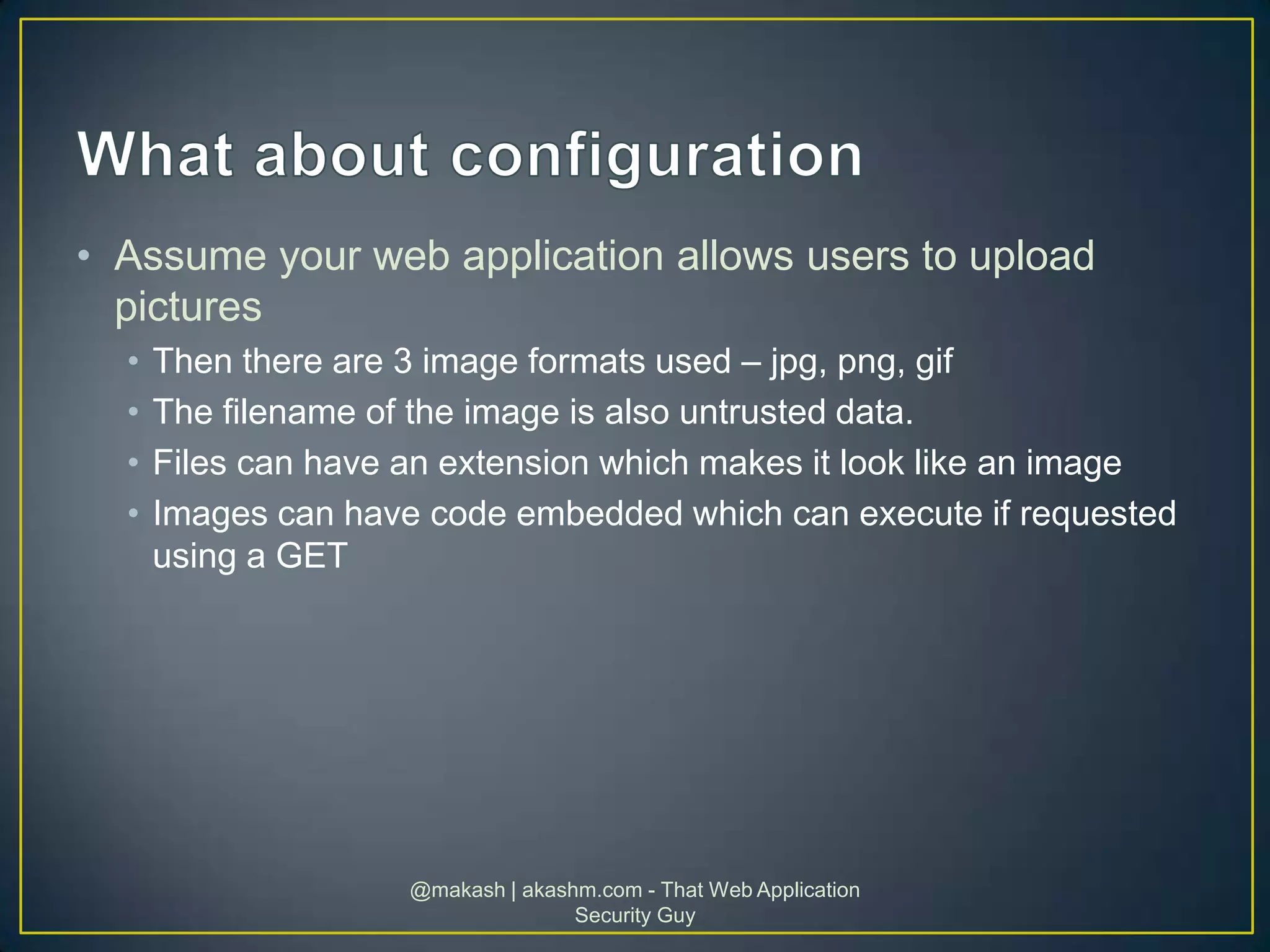 What about configuration

• Assume your web application allows users to upload pictures
  • Then there are 3 image formats used – jpg, png, gif
  • The filename of the image is also untrusted data.
  • Files can have an extension which makes it look like an image
  • Images can have code embedded which can execute if requested using a GET

@makash | akashm.com - That Web Application Security Guy